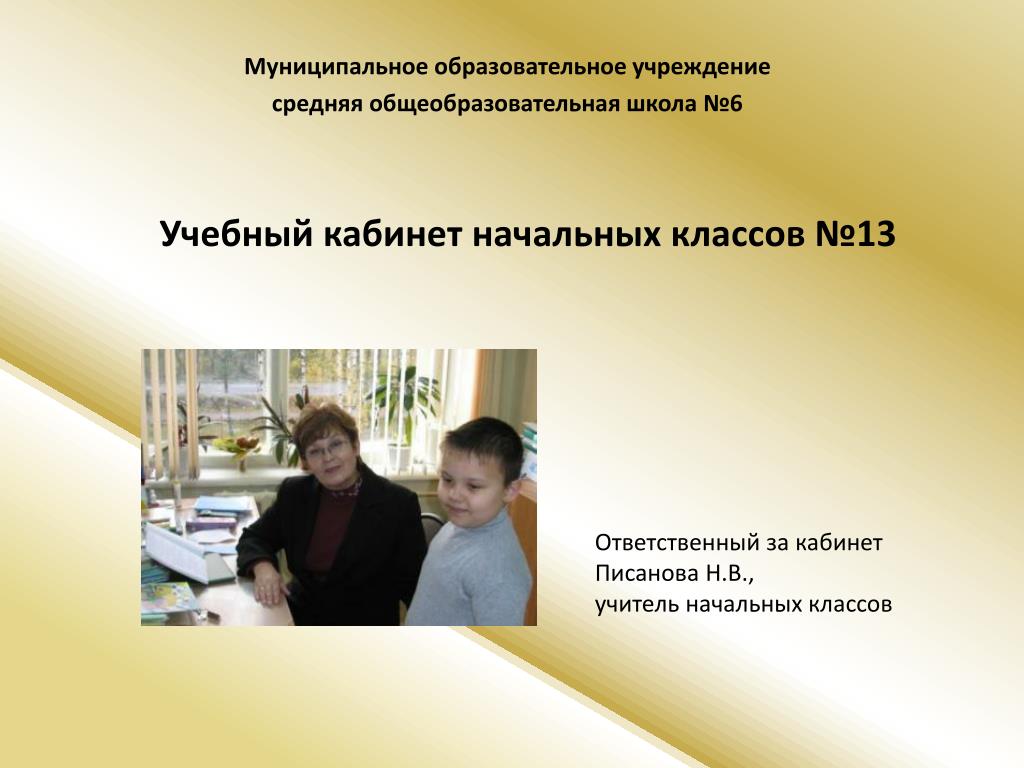 Муниципальное образовательное учреждение
средняя общеобразовательная школа №6

Учебный кабинет начальных классов №13

Ответственный за кабинет
Писанова Н.В.,
учитель начальных классов